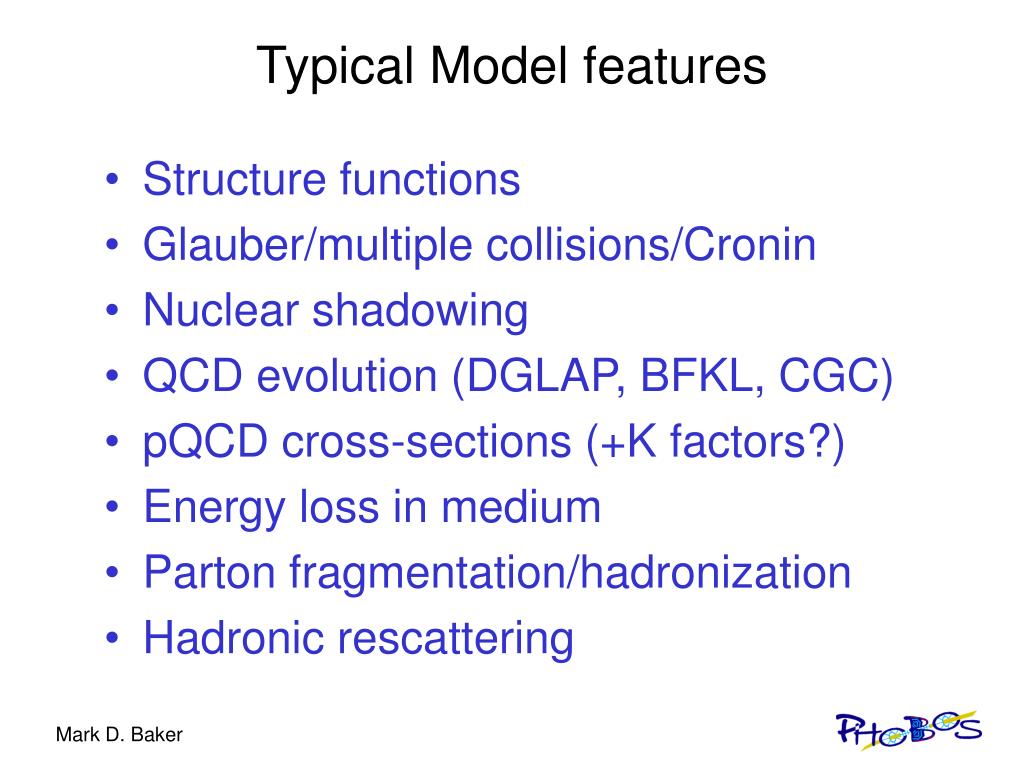 Typical Model features

• Structure functions
• Glauber/multiple collisions/Cronin
• Nuclear shadowing
• QCD evolution (DGLAP, BFKL, CGC)
• pQCD cross-sections (+K factors?)
• Energy loss in medium
• Parton fragmentation/hadronization
• Hadronic rescattering

Mark D. Baker

PHOBOS